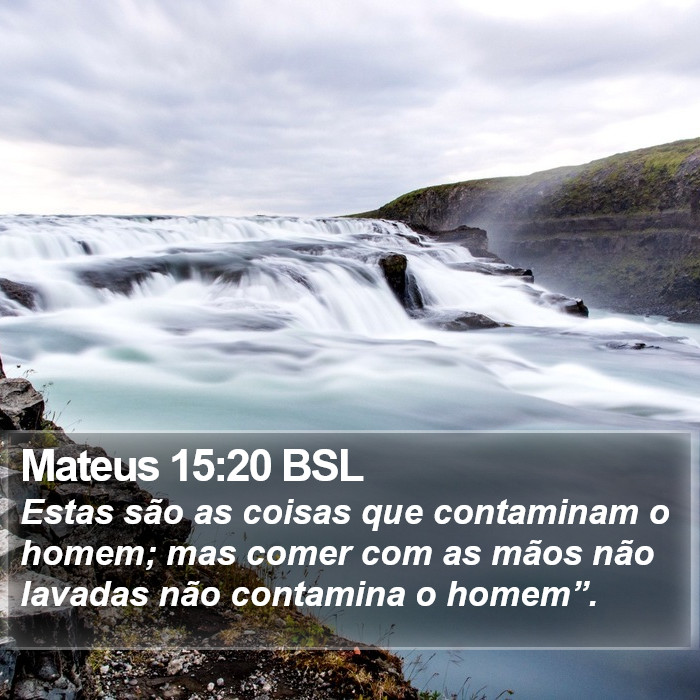 Mateus 15:20 BSL

Estas são as coisas que contaminam o homem; mas comer com as mãos não lavadas não contamina o homem”.